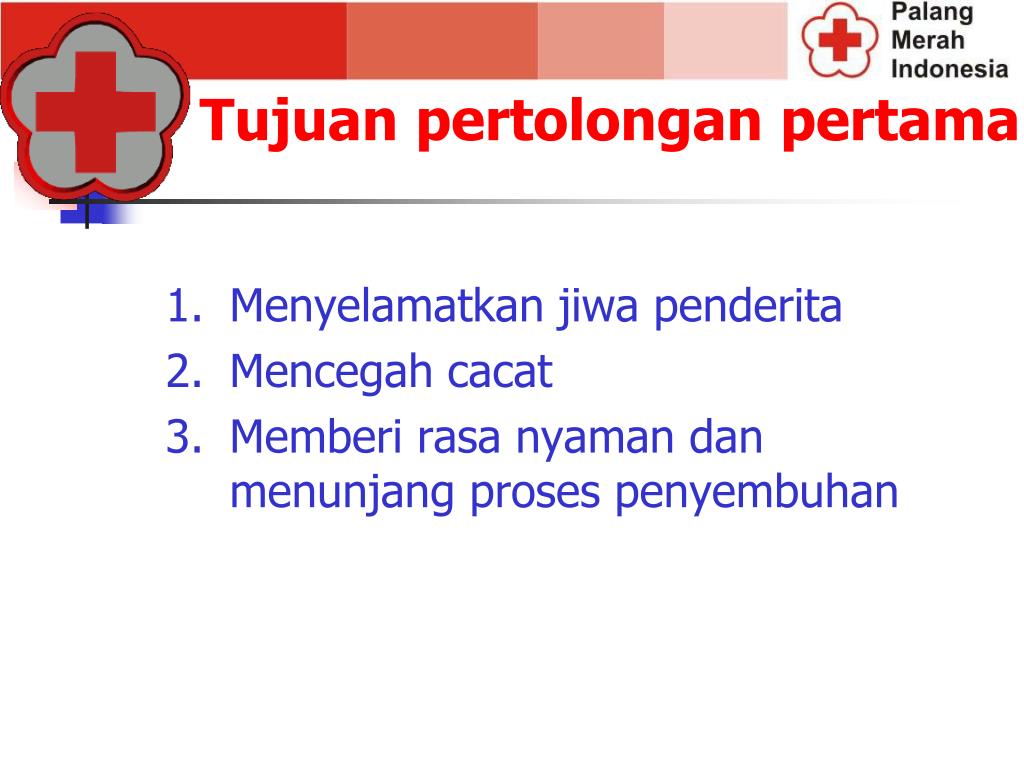 Palang
Merah
Indonesia

Tujuan pertolongan pertama

1. Menyelamatkan jiwa penderita
2. Mencegah cacat
3. Memberi rasa nyaman dan menunjang proses penyembuhan